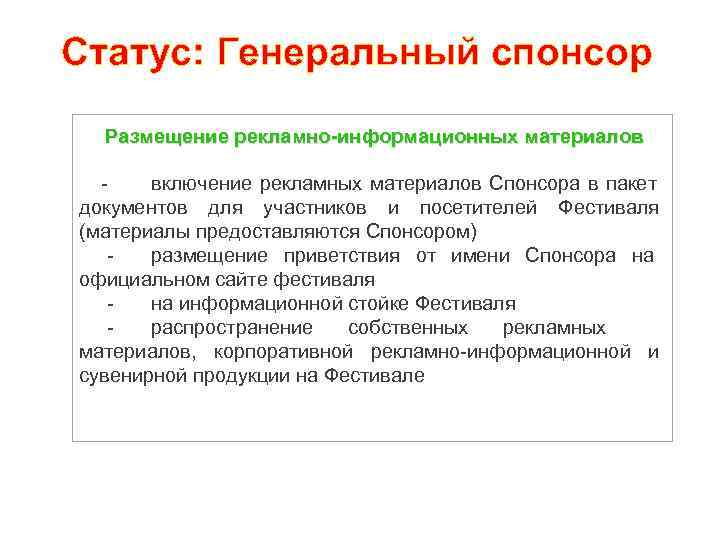 Статус: Генеральный спонсор

Размещение рекламно-информационных материалов

- включение рекламных материалов Спонсора в пакет документов для участников и посетителей Фестиваля (материалы предоставляются Спонсором)

- размещение приветствия от имени Спонсора на официальном сайте фестиваля

- на информационной стойке Фестиваля

- распространение собственных рекламных материалов, корпоративной рекламно-информационной и сувенирной продукции на Фестивале